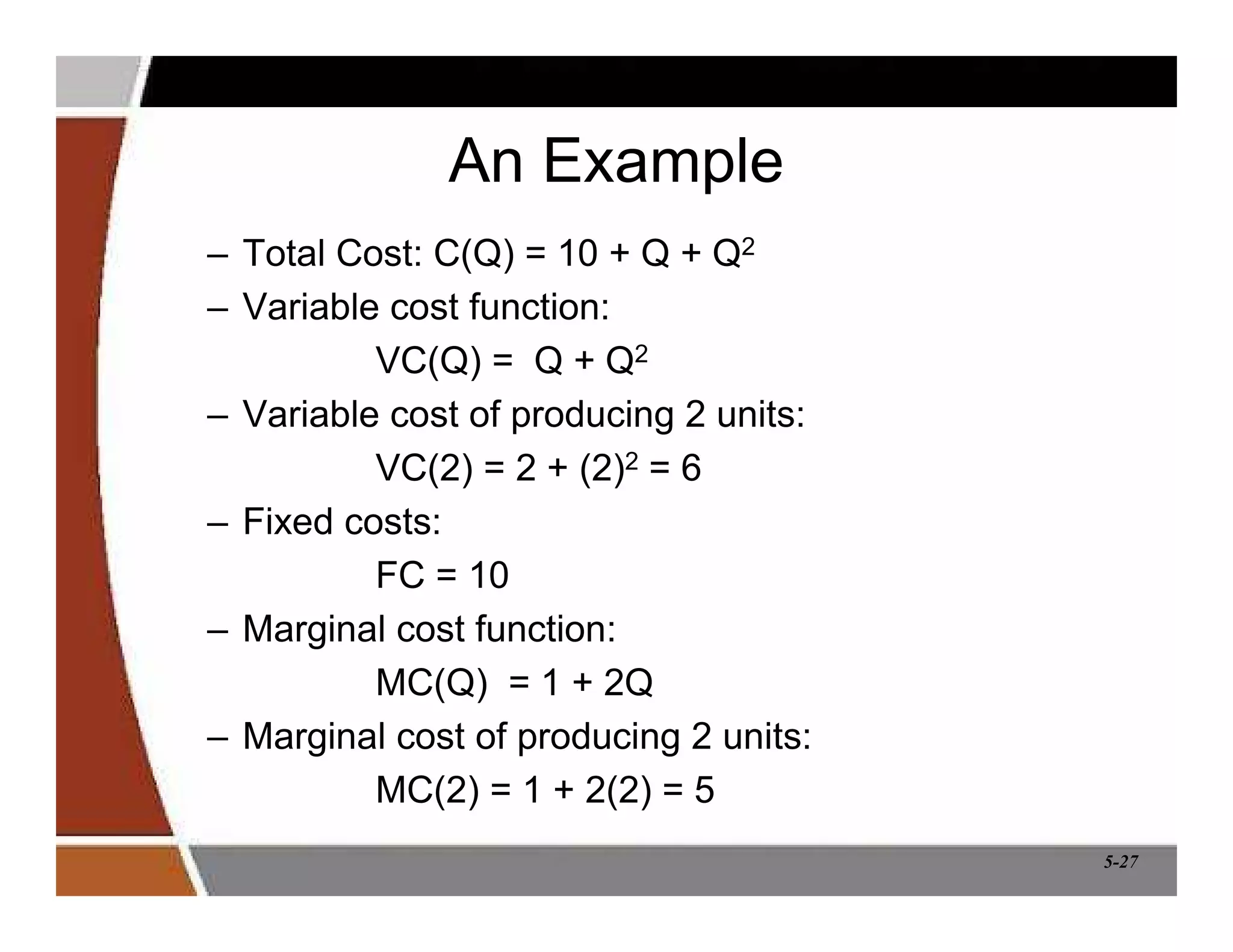 An Example

– Total Cost: $C(Q) = 10 + Q + Q^2$

– Variable cost function:

$VC(Q) = Q + Q^2$

– Variable cost of producing 2 units:

$VC(2) = 2 + (2)^2 = 6$

– Fixed costs:

$FC = 10$

– Marginal cost function:

$MC(Q) = 1 + 2Q$

– Marginal cost of producing 2 units:

$MC(2) = 1 + 2(2) = 5$

5-27